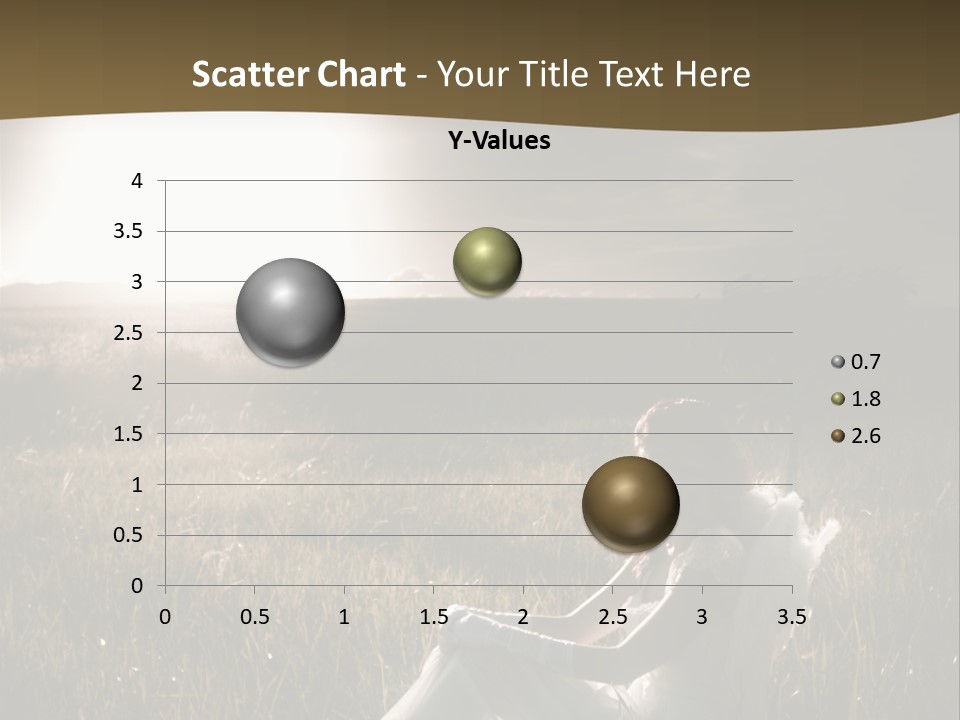 Scatter Chart - Your Title Text Here

Y-Values

4
3.5
3
2.5
2
1.5
1
0.5
0

0 0.5 1 1.5 2 2.5 3 3.5

0.7
1.8
2.6